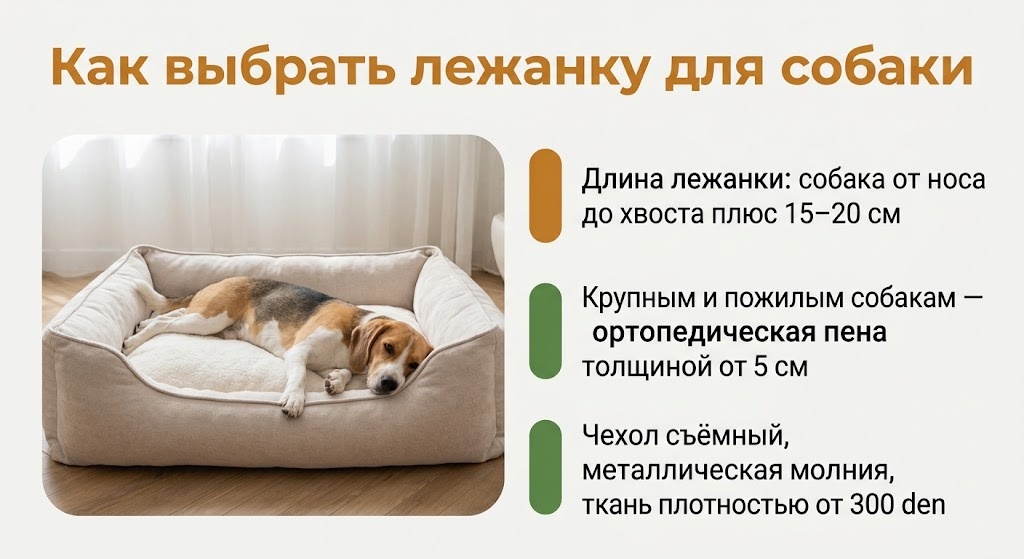 Как выбрать лежанку для собаки

Длина лежанки: собака от носа до хвоста плюс 15–20 см

Крупным и пожилым собакам — ортопедическая пена толщиной от 5 см

Чехол съёмный, металлическая молния, ткань плотностью от 300 den